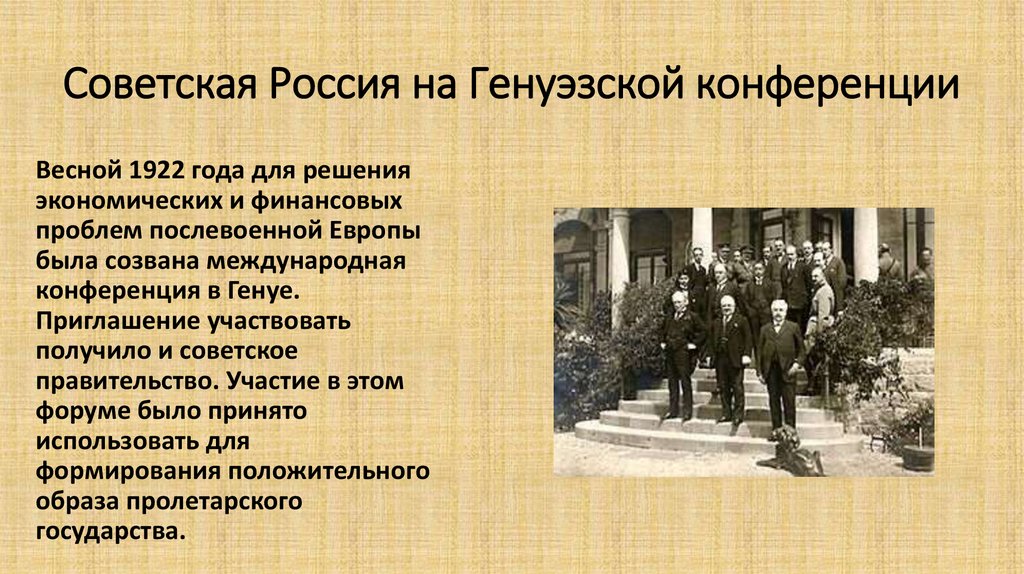 Советская Россия на Генуэзской конференции

Весной 1922 года для решения экономических и финансовых проблем послевоенной Европы была созвана международная конференция в Генуе. Приглашение участвовать получило и советское правительство. Участие в этом форуме было принято использовать для формирования положительного образа пролетарского государства.